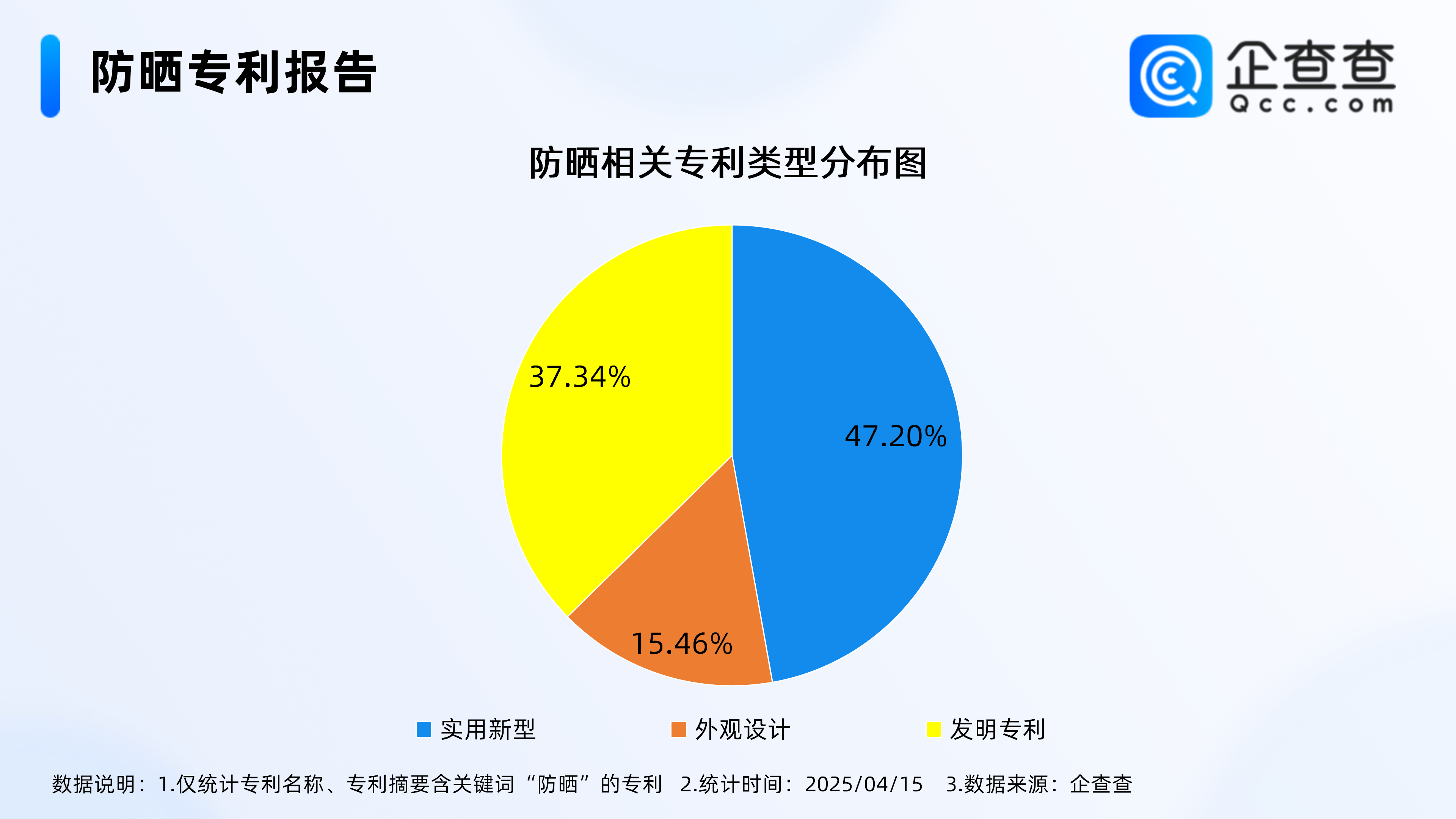 防晒专利报告

企查查
Qcc.com

防晒相关专利类型分布图

37.34%

47.20%

15.46%

实用新型　外观设计　发明专利

数据说明：1.仅统计专利名称、专利摘要含关键词“防晒”的专利　2.统计时间：2025/04/15　3.数据来源：企查查